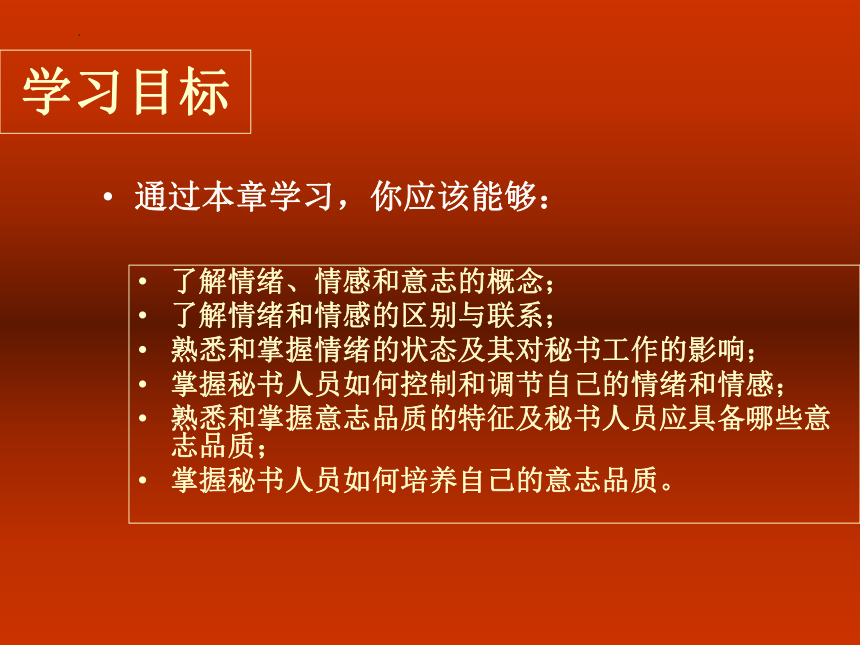 学习目标

• 通过本章学习，你应该能够：

• 了解情绪、情感和意志的概念；
• 了解情绪和情感的区别与联系；
• 熟悉和掌握情绪的状态及其对秘书工作的影响；
• 掌握秘书人员如何控制和调节自己的情绪和情感；
• 熟悉和掌握意志品质的特征及秘书人员应具备哪些意志品质；
• 掌握秘书人员如何培养自己的意志品质。